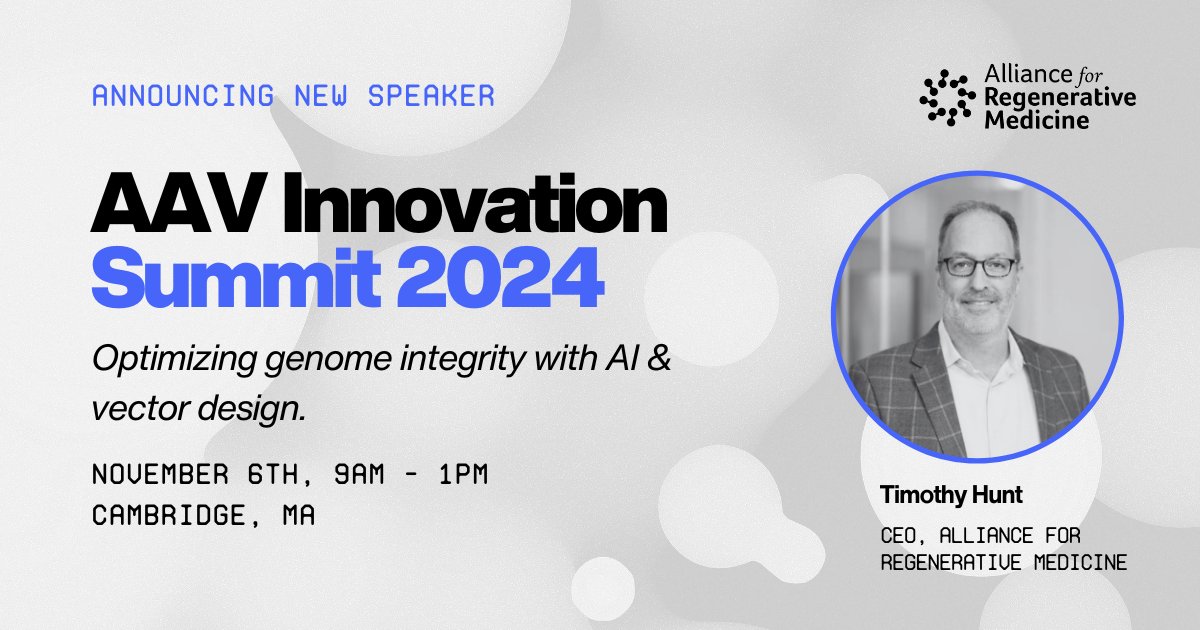 ANNOUNCING NEW SPEAKER

Alliance for Regenerative Medicine

AAV Innovation Summit 2024

Optimizing genome integrity with AI & vector design.

NOVEMBER 6TH, 9AM - 1PM
CAMBRIDGE, MA

Timothy Hunt

CEO, ALLIANCE FOR REGENERATIVE MEDICINE